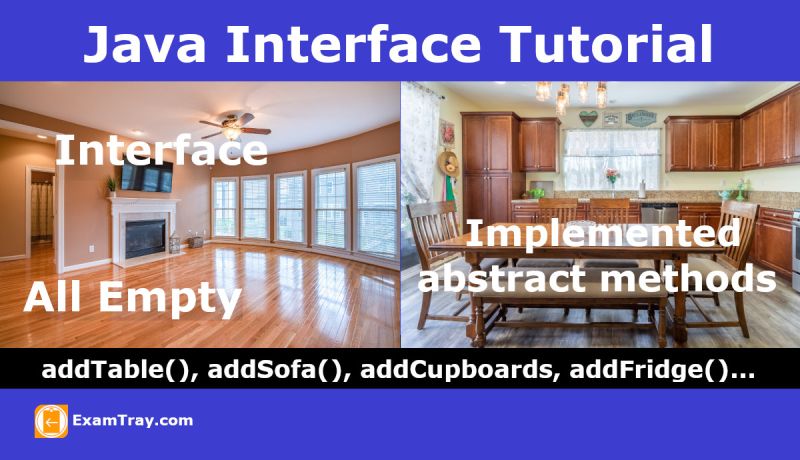 Java Interface Tutorial

Interface

All Empty

Implemented abstract methods

addTable(), addSofa(), addCupboards, addFridge()...

ExamTray.com